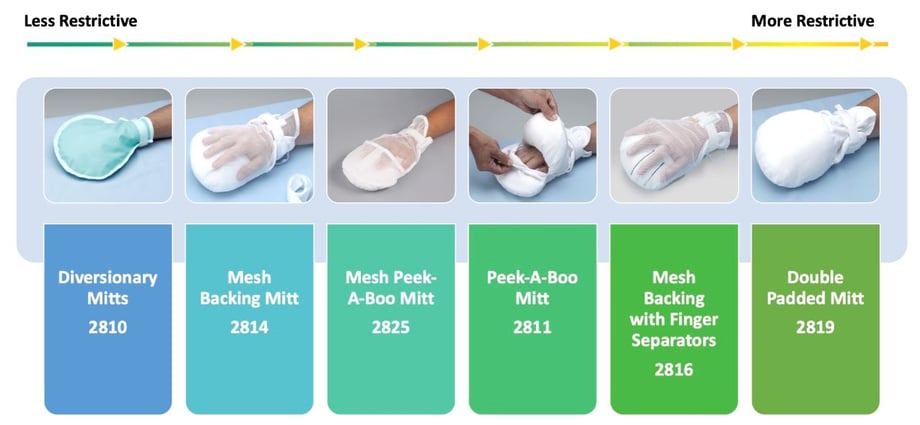 Less Restrictive

More Restrictive

Diversionary Mitts
2810

Mesh Backing Mitt
2814

Mesh Peek-A-Boo Mitt
2825

Peek-A-Boo Mitt
2811

Mesh Backing with Finger Separators
2816

Double Padded Mitt
2819